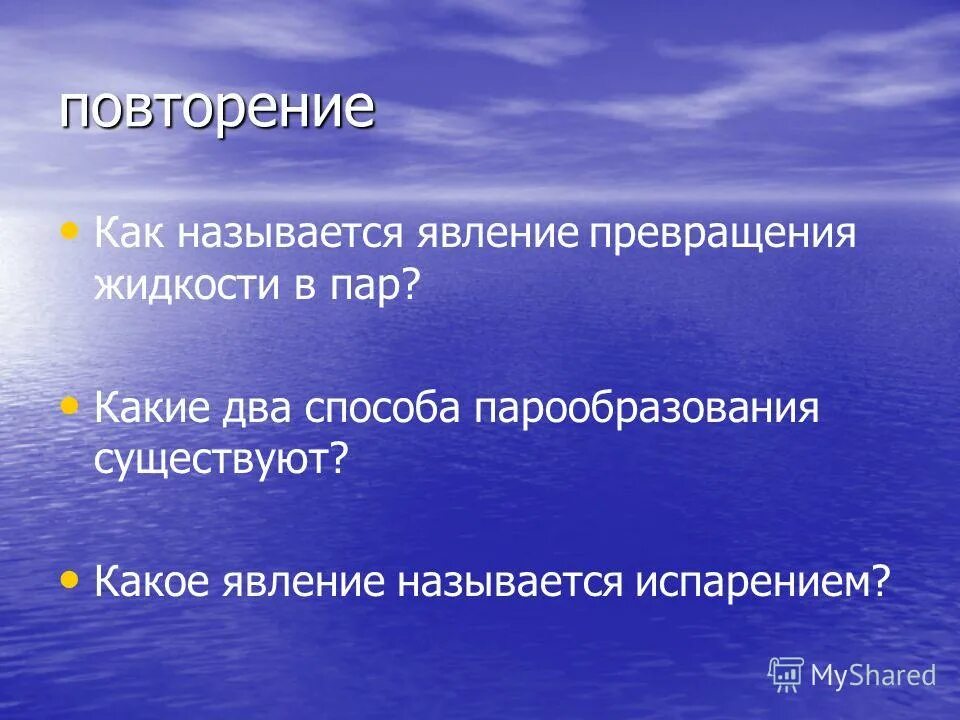 повторение

• Как называется явление превращения жидкости в пар?

• Какие два способа парообразования существуют?

• Какое явление называется испарением?

MyShared